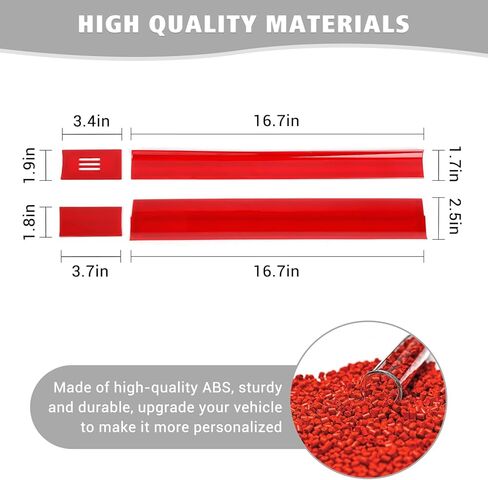 HIGH QUALITY MATERIALS

3.4in

16.7in

1.9in

1.7in

1.8in

2.5in

3.7in

16.7in

Made of high-quality ABS, sturdy and durable, upgrade your vehicle to make it more personalized